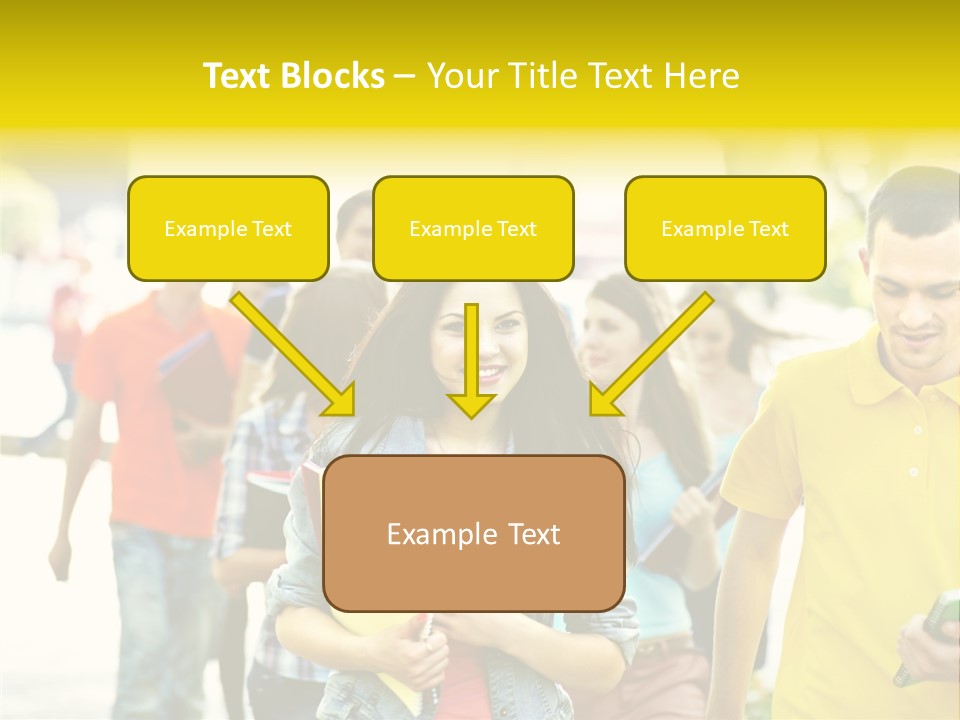 Text Blocks – Your Title Text Here

Example Text

Example Text

Example Text

Example Text